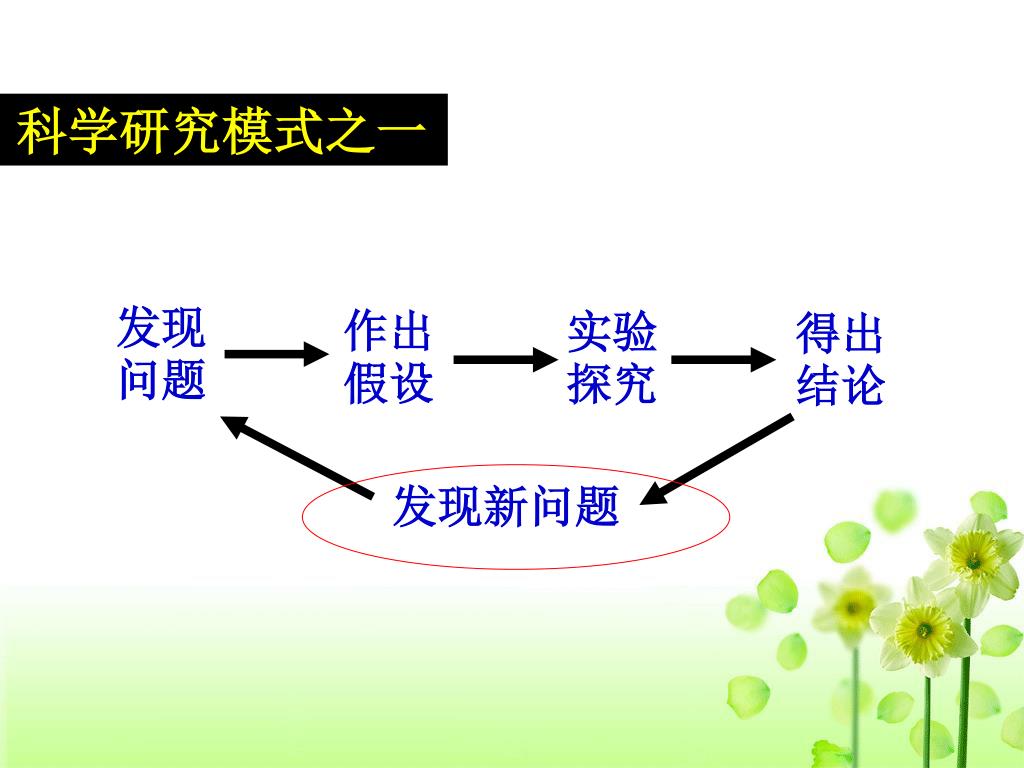 科学研究模式之一

发现问题

作出假设

实验探究

得出结论

发现新问题